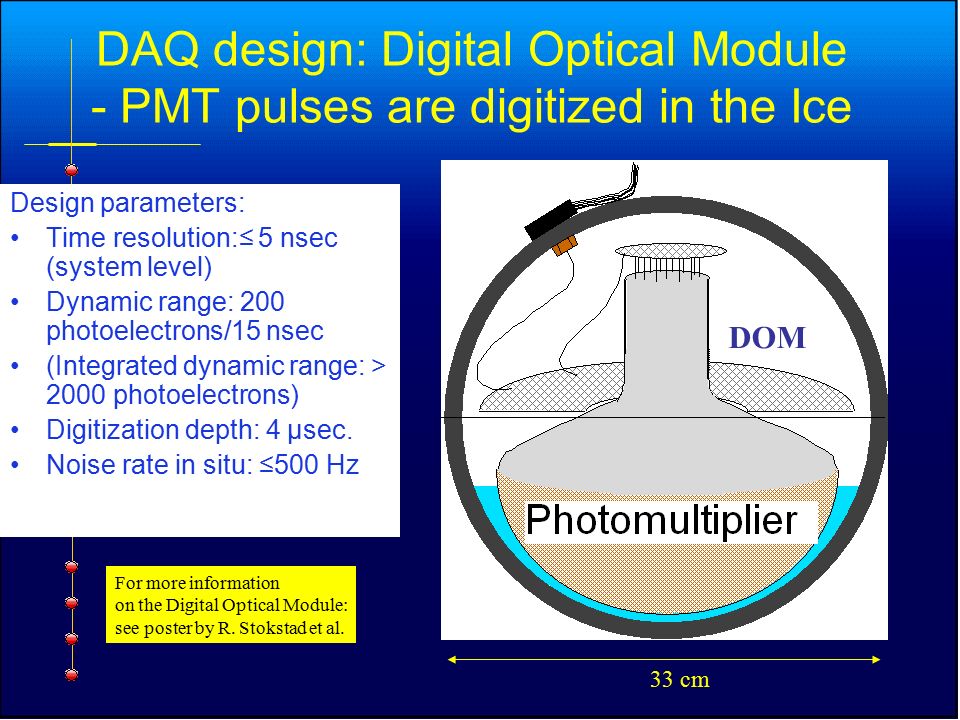 DAQ design: Digital Optical Module - PMT pulses are digitized in the Ice

Design parameters:
• Time resolution:≤ 5 nsec (system level)
• Dynamic range: 200 photoelectrons/15 nsec
• (Integrated dynamic range: > 2000 photoelectrons)
• Digitization depth: 4 μsec.
• Noise rate in situ: ≤500 Hz

For more information on the Digital Optical Module: see poster by R. Stokstad et al.

DOM

Photomultiplier

33 cm